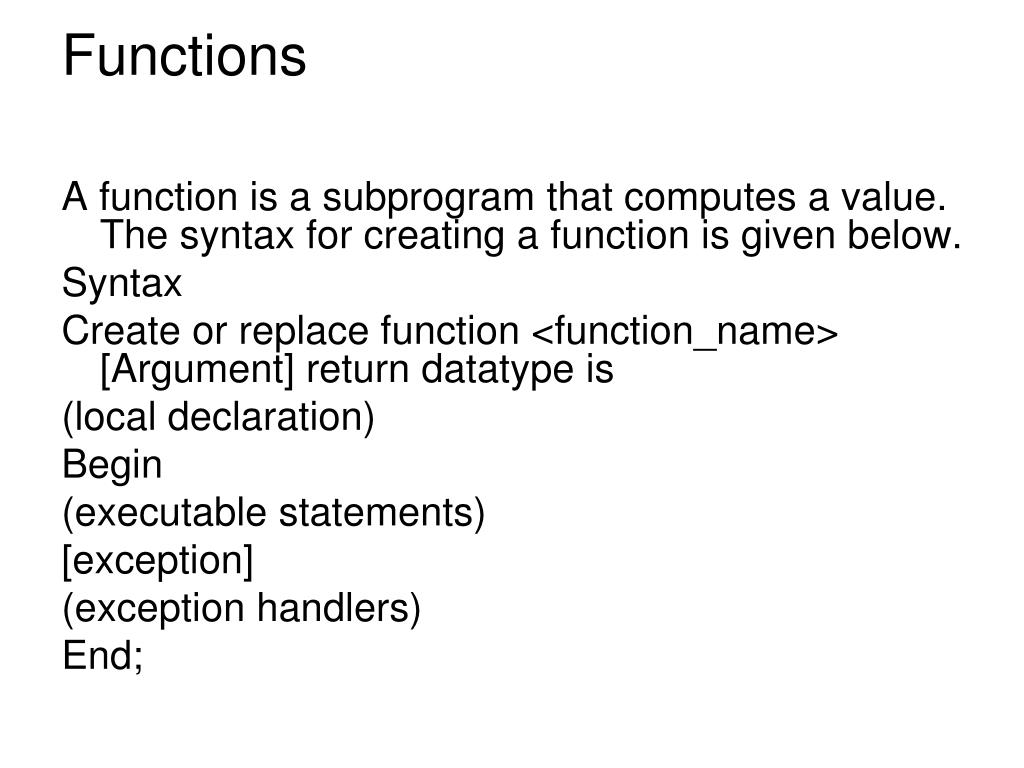 Functions

A function is a subprogram that computes a value. The syntax for creating a function is given below.

Syntax

Create or replace function <function_name> [Argument] return datatype is

(local declaration)

Begin

(executable statements)

[exception]

(exception handlers)

End;